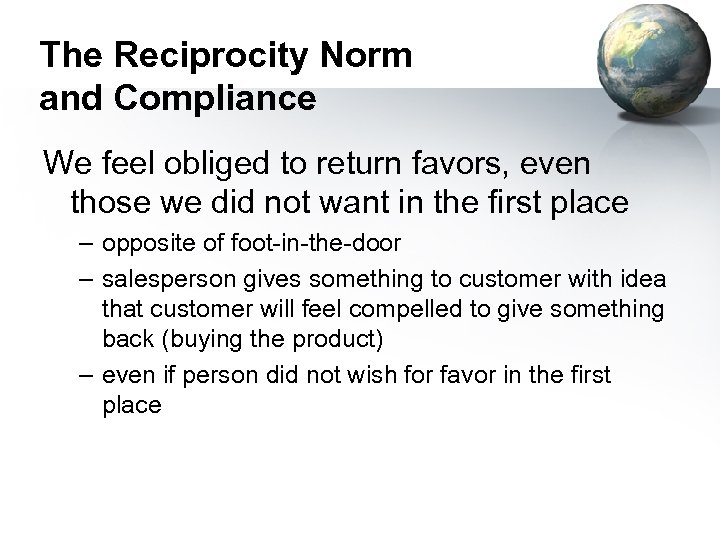 The Reciprocity Norm and Compliance

We feel obliged to return favors, even those we did not want in the first place

– opposite of foot-in-the-door

– salesperson gives something to customer with idea that customer will feel compelled to give something back (buying the product)

– even if person did not wish for favor in the first place